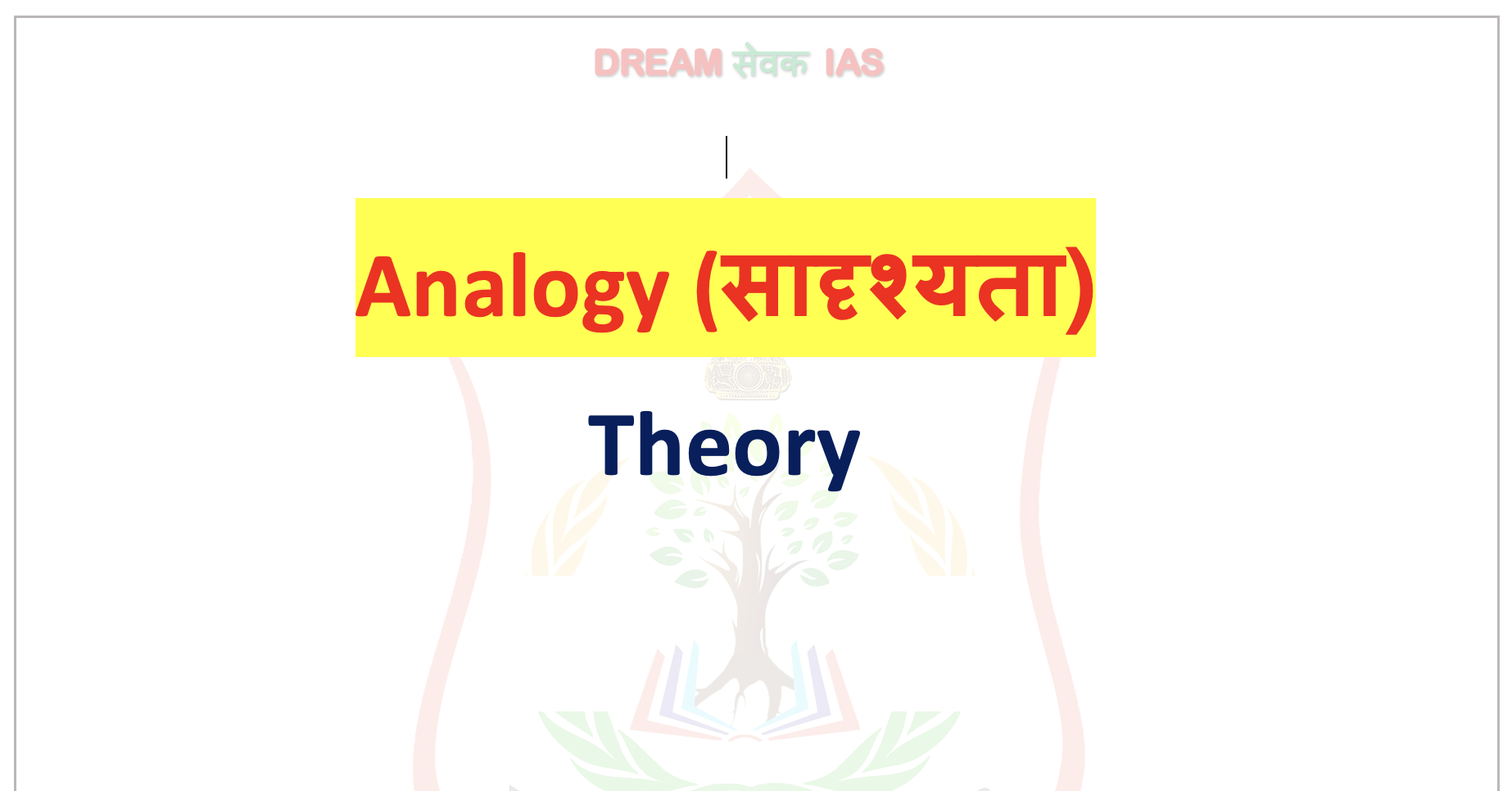 DREAM सेवक IAS

Analogy (सादृश्यता)

Theory